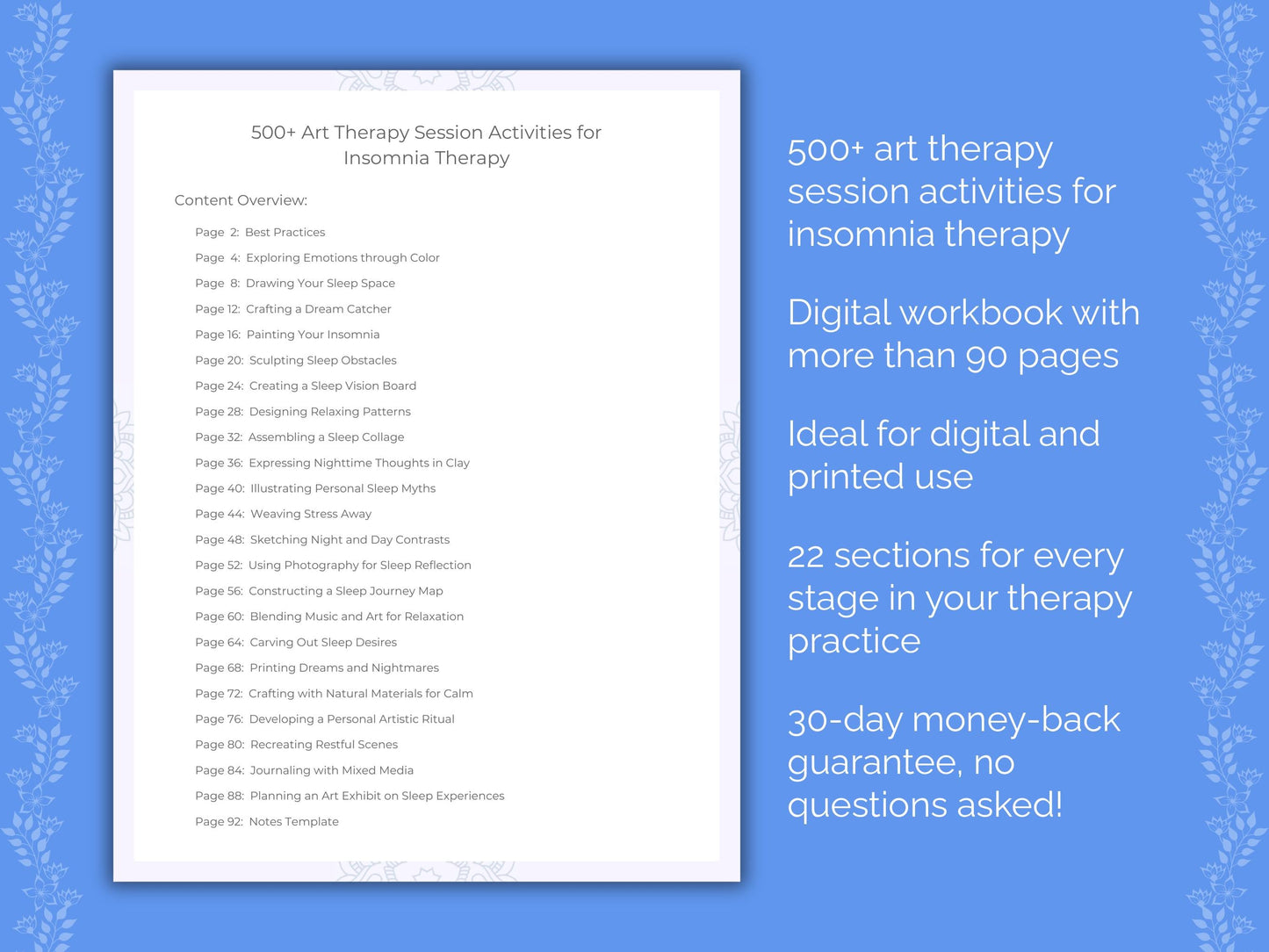 500+ Art Therapy Session Activities for Insomnia Therapy

Content Overview:

Page 2: Best Practices
Page 4: Exploring Emotions through Color
Page 8: Drawing Your Sleep Space
Page 12: Crafting a Dream Catcher
Page 16: Painting Your Insomnia
Page 20: Sculpting Sleep Obstacles
Page 24: Creating a Sleep Vision Board
Page 28: Designing Relaxing Patterns
Page 32: Assembling a Sleep Collage
Page 36: Expressing Nighttime Thoughts in Clay
Page 40: Illustrating Personal Sleep Myths
Page 44: Weaving Stress Away
Page 48: Sketching Night and Day Contrasts
Page 52: Using Photography for Sleep Reflection
Page 56: Constructing a Sleep Journey Map
Page 60: Blending Music and Art for Relaxation
Page 64: Carving Out Sleep Desires
Page 68: Printing Dreams and Nightmares
Page 72: Crafting with Natural Materials for Calm
Page 76: Developing a Personal Artistic Ritual
Page 80: Recreating Restful Scenes
Page 84: Journaling with Mixed Media
Page 88: Planning an Art Exhibit on Sleep Experiences
Page 92: Notes Template

500+ art therapy session activities for insomnia therapy

Digital workbook with more than 90 pages

Ideal for digital and printed use

22 sections for every stage in your therapy practice

30-day money-back guarantee, no questions asked!